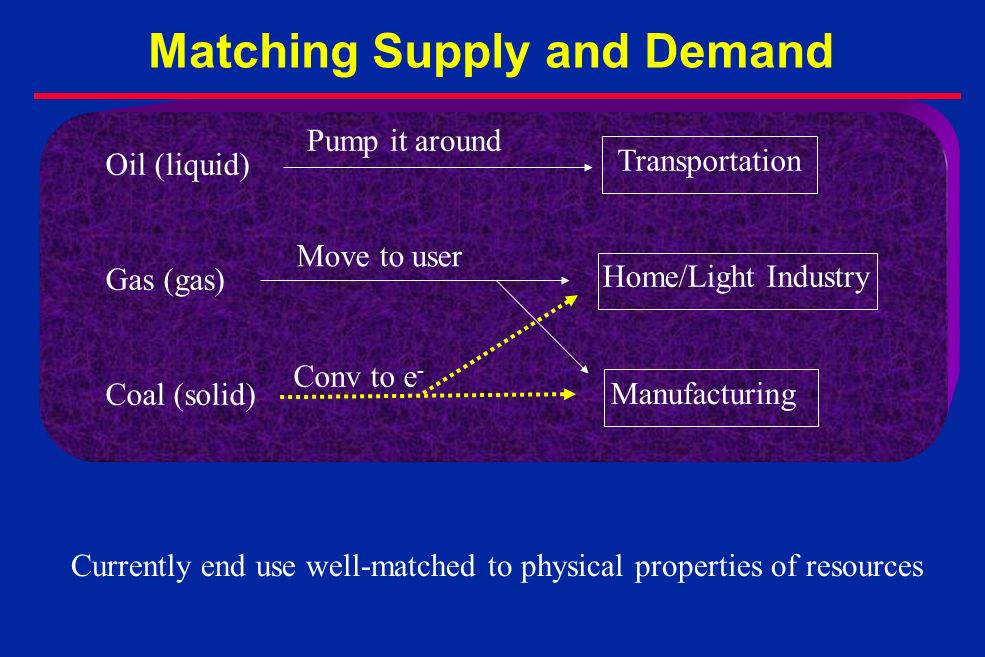 Matching Supply and Demand

Oil (liquid)

Pump it around

Transportation

Gas (gas)

Move to user

Home/Light Industry

Coal (solid)

Conv to $e^-$

Manufacturing

Currently end use well-matched to physical properties of resources